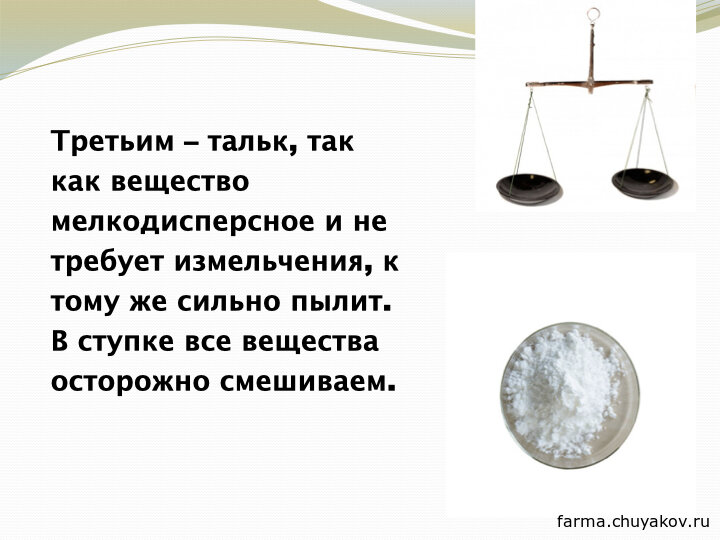 Третьим – тальк, так как вещество мелкодисперсное и не требует измельчения, к тому же сильно пылит. В ступке все вещества осторожно смешиваем.

farma.chuyakov.ru